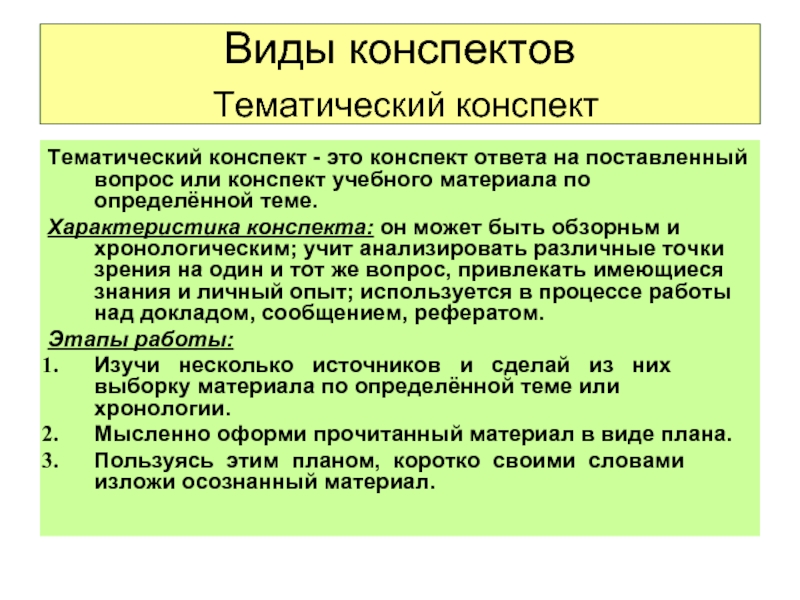 Виды конспектов
Тематический конспект

Тематический конспект - это конспект ответа на поставленный вопрос или конспект учебного материала по определённой теме.

Характеристика конспекта: он может быть обзорньм и хронологическим; учит анализировать различные точки зрения на один и тот же вопрос, привлекать имеющиеся знания и личный опыт; используется в процессе работы над докладом, сообщением, рефератом.

Этапы работы:

1. Изучи несколько источников и сделай из них выборку материала по определённой теме или хронологии.
2. Мысленно оформи прочитанный материал в виде плана.
3. Пользуясь этим планом, коротко своими словами изложи осознанный материал.